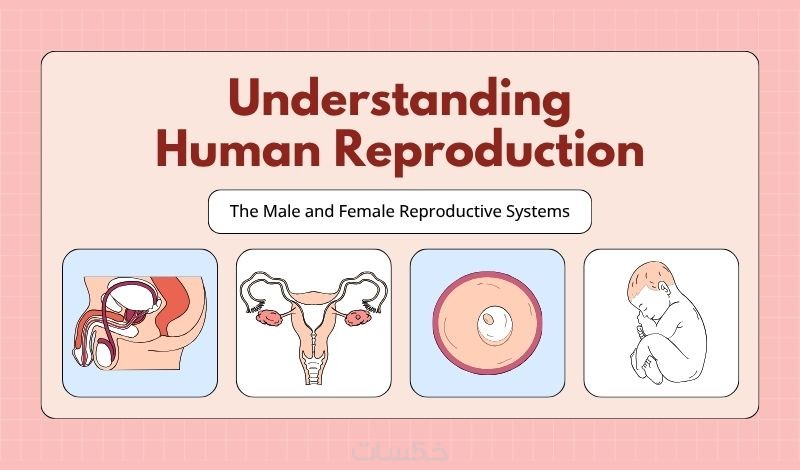 Understanding
Human Reproduction

The Male and Female Reproductive Systems

خمسات